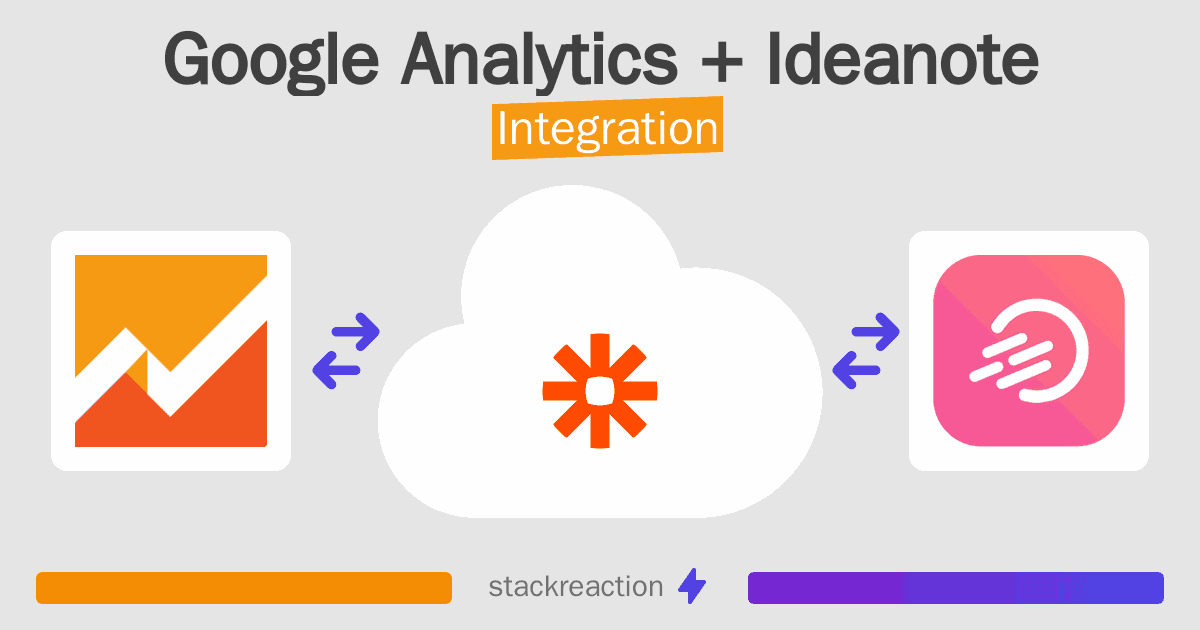 Google Analytics + Ideanote
Integration

stackreaction